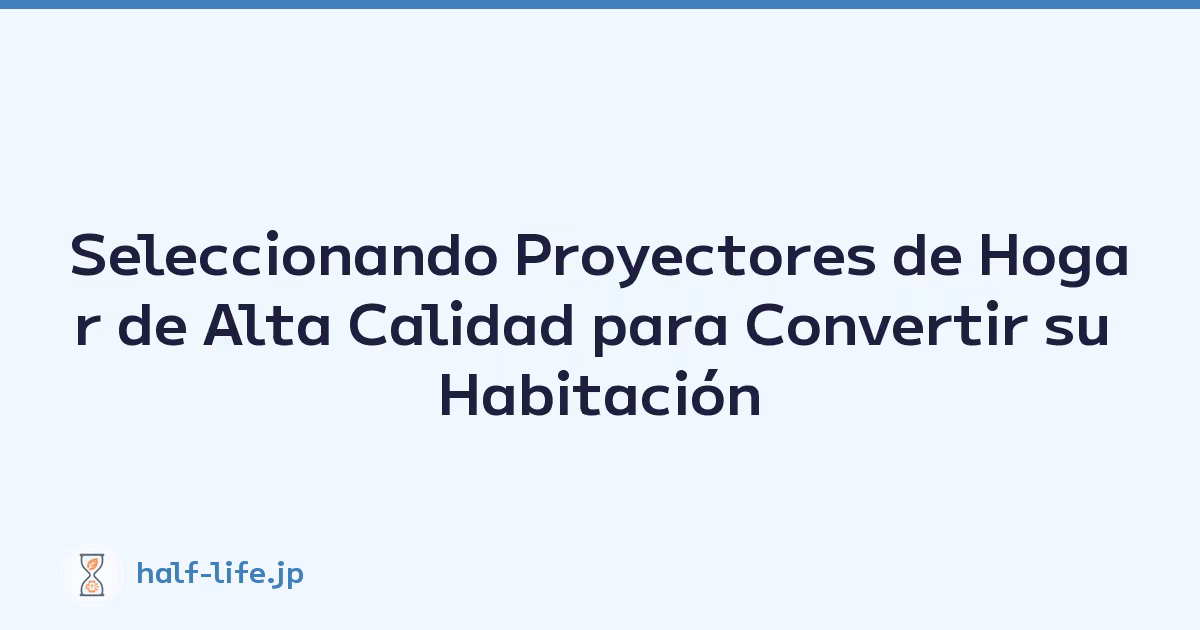 Seleccionando Proyectores de Hogar de Alta Calidad para Convertir su Habitación

half-life.jp